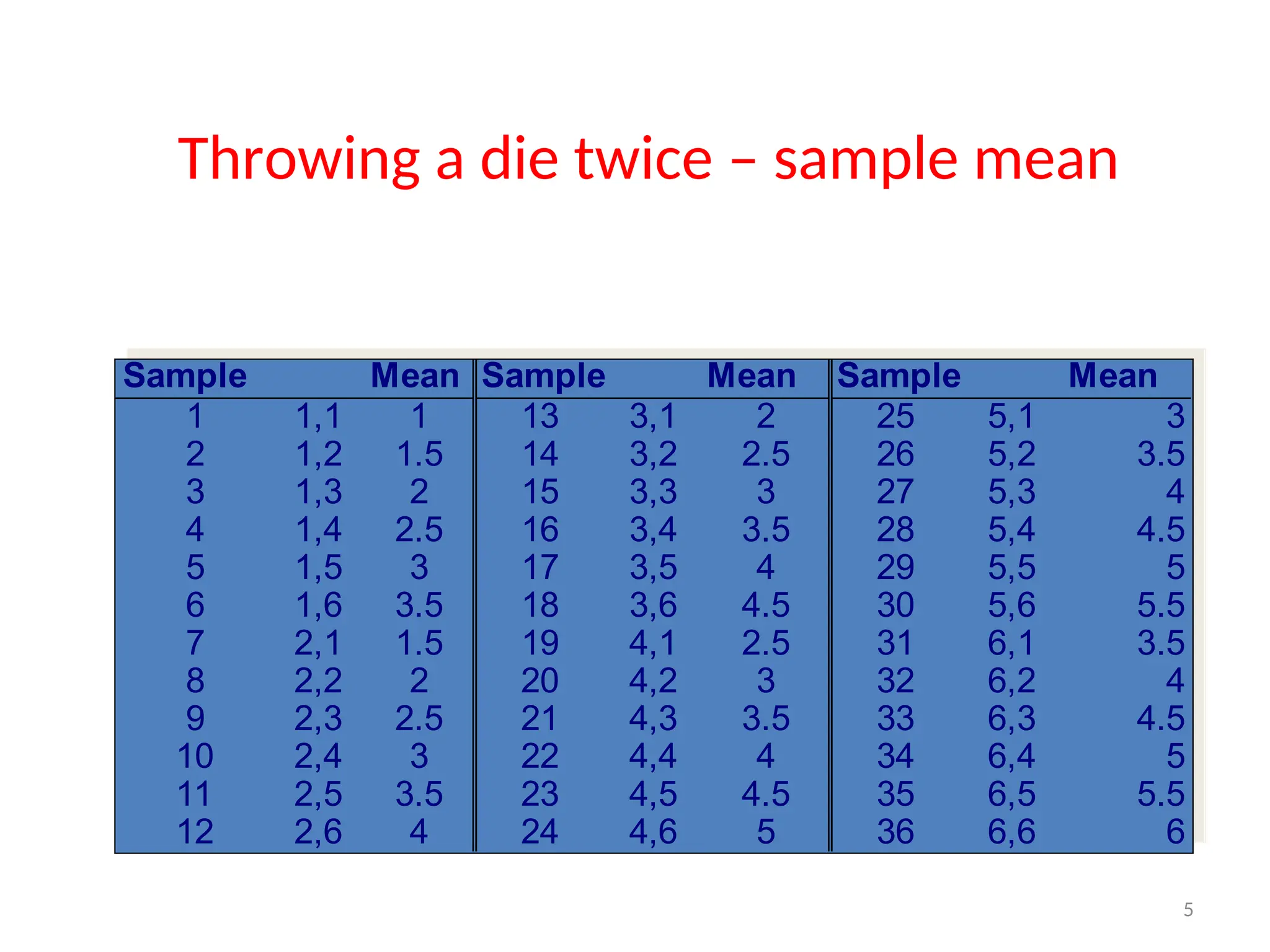 Throwing a die twice – sample mean

| Sample | | Mean | Sample | | Mean | Sample | | Mean |
|---|---|---|---|---|---|---|---|---|
| 1 | 1,1 | 1 | 13 | 3,1 | 2 | 25 | 5,1 | 3 |
| 2 | 1,2 | 1.5 | 14 | 3,2 | 2.5 | 26 | 5,2 | 3.5 |
| 3 | 1,3 | 2 | 15 | 3,3 | 3 | 27 | 5,3 | 4 |
| 4 | 1,4 | 2.5 | 16 | 3,4 | 3.5 | 28 | 5,4 | 4.5 |
| 5 | 1,5 | 3 | 17 | 3,5 | 4 | 29 | 5,5 | 5 |
| 6 | 1,6 | 3.5 | 18 | 3,6 | 4.5 | 30 | 5,6 | 5.5 |
| 7 | 2,1 | 1.5 | 19 | 4,1 | 2.5 | 31 | 6,1 | 3.5 |
| 8 | 2,2 | 2 | 20 | 4,2 | 3 | 32 | 6,2 | 4 |
| 9 | 2,3 | 2.5 | 21 | 4,3 | 3.5 | 33 | 6,3 | 4.5 |
| 10 | 2,4 | 3 | 22 | 4,4 | 4 | 34 | 6,4 | 5 |
| 11 | 2,5 | 3.5 | 23 | 4,5 | 4.5 | 35 | 6,5 | 5.5 |
| 12 | 2,6 | 4 | 24 | 4,6 | 5 | 36 | 6,6 | 6 |

5